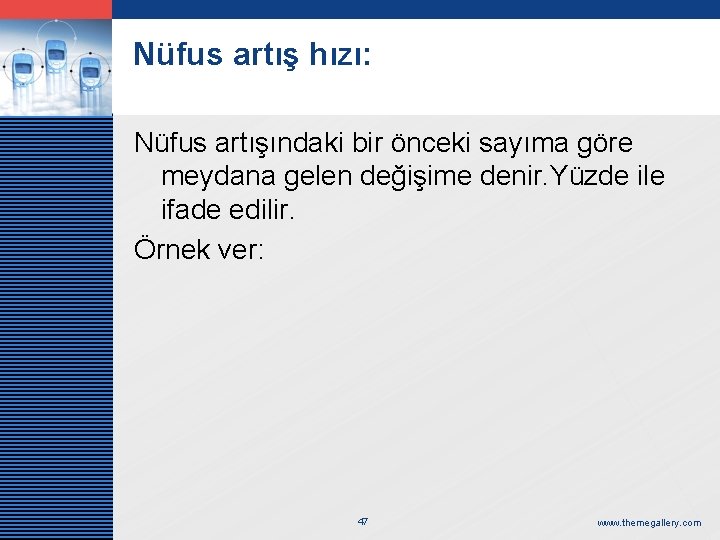 Nüfus artış hızı:

Nüfus artışındaki bir önceki sayıma göre meydana gelen değişime denir.Yüzde ile ifade edilir.

Örnek ver:

47

www.themegallery.com